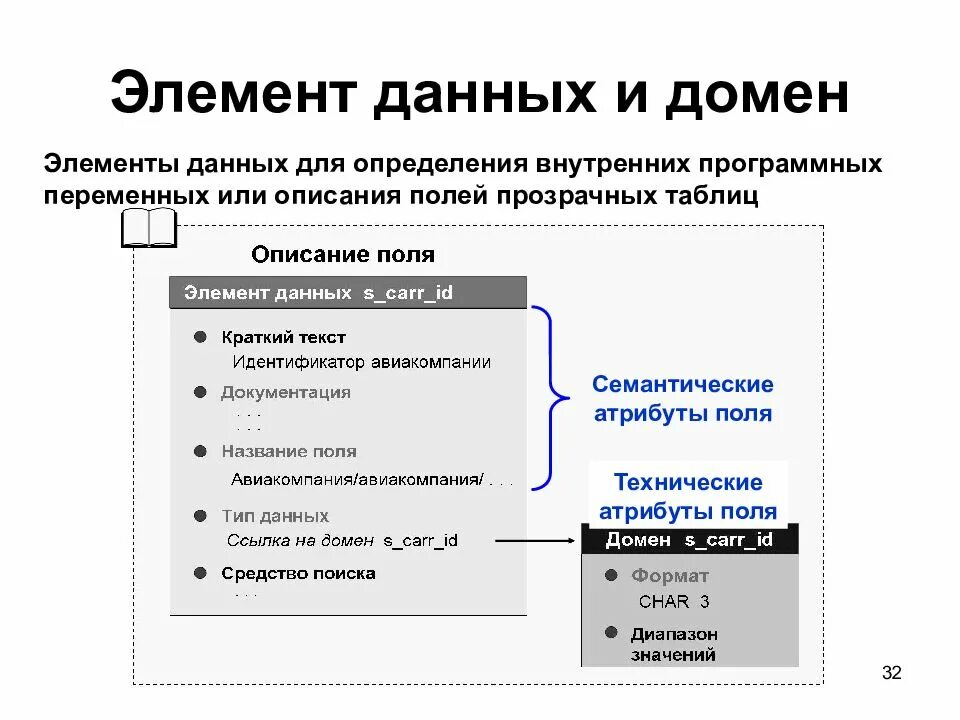 Элемент данных и домен

Элементы данных для определения внутренних программных переменных или описания полей прозрачных таблиц

Описание поля

Элемент данных s_carr_id

Краткий текст
Идентификатор авиакомпании

Документация
. . .
. . .

Название поля
Авиакомпания/авиакомпания/ . . .

Тип данных
Ссылка на домен s_carr_id

Средство поиска
. . .

Семантические атрибуты поля

Технические атрибуты поля

Домен s_carr_id

Формат
CHAR 3

Диапазон значений

32